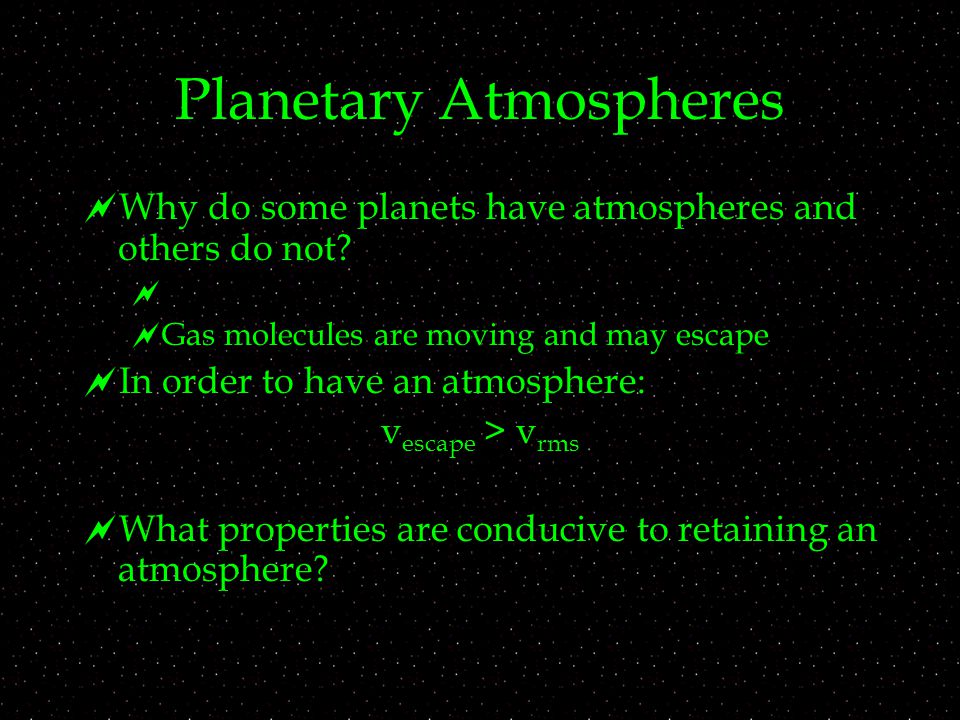 Planetary Atmospheres

Why do some planets have atmospheres and others do not?

Gas molecules are moving and may escape

In order to have an atmosphere:

$v_{escape} > v_{rms}$

What properties are conducive to retaining an atmosphere?